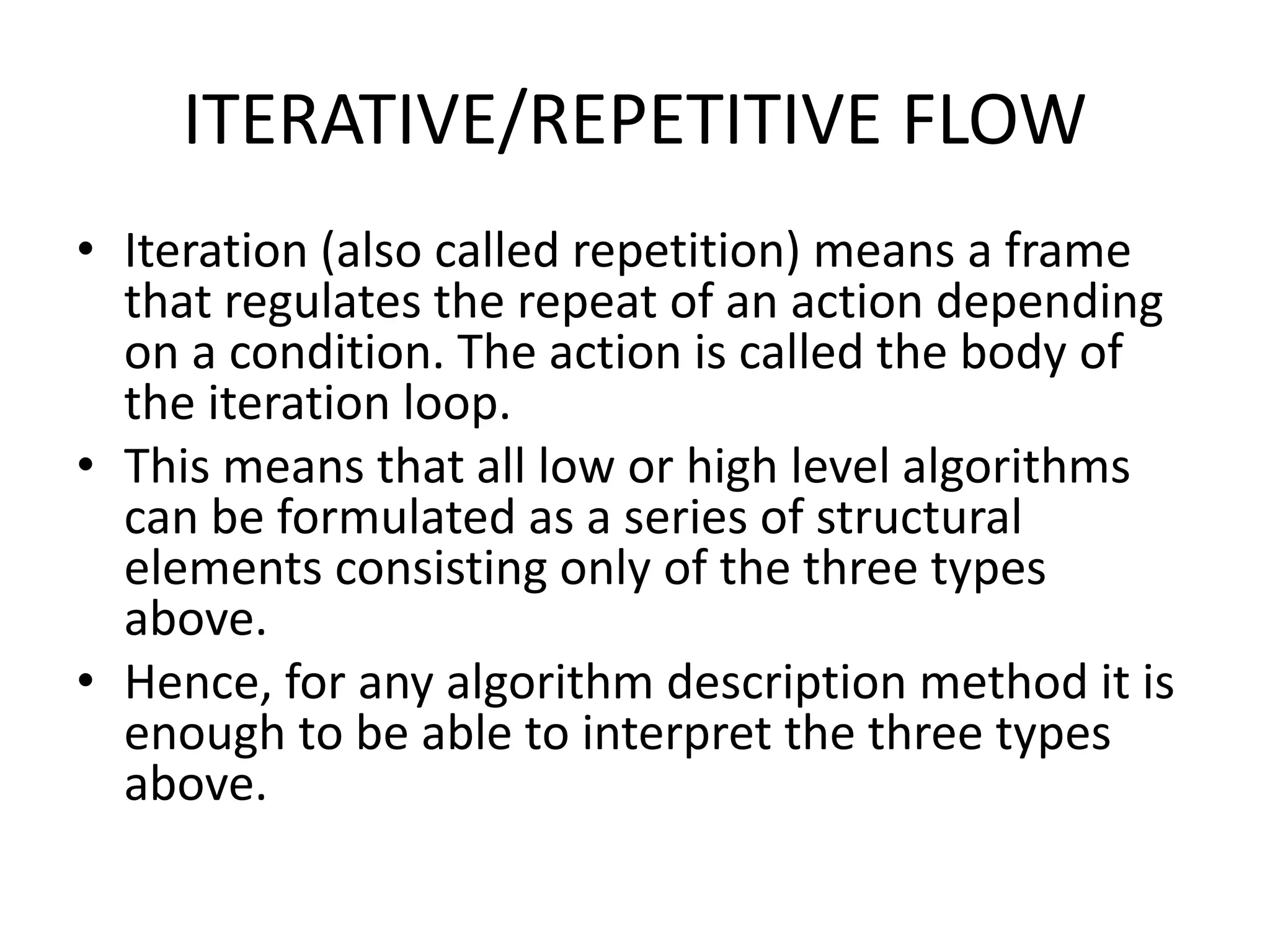 ITERATIVE/REPETITIVE FLOW

• Iteration (also called repetition) means a frame that regulates the repeat of an action depending on a condition. The action is called the body of the iteration loop.
• This means that all low or high level algorithms can be formulated as a series of structural elements consisting only of the three types above.
• Hence, for any algorithm description method it is enough to be able to interpret the three types above.